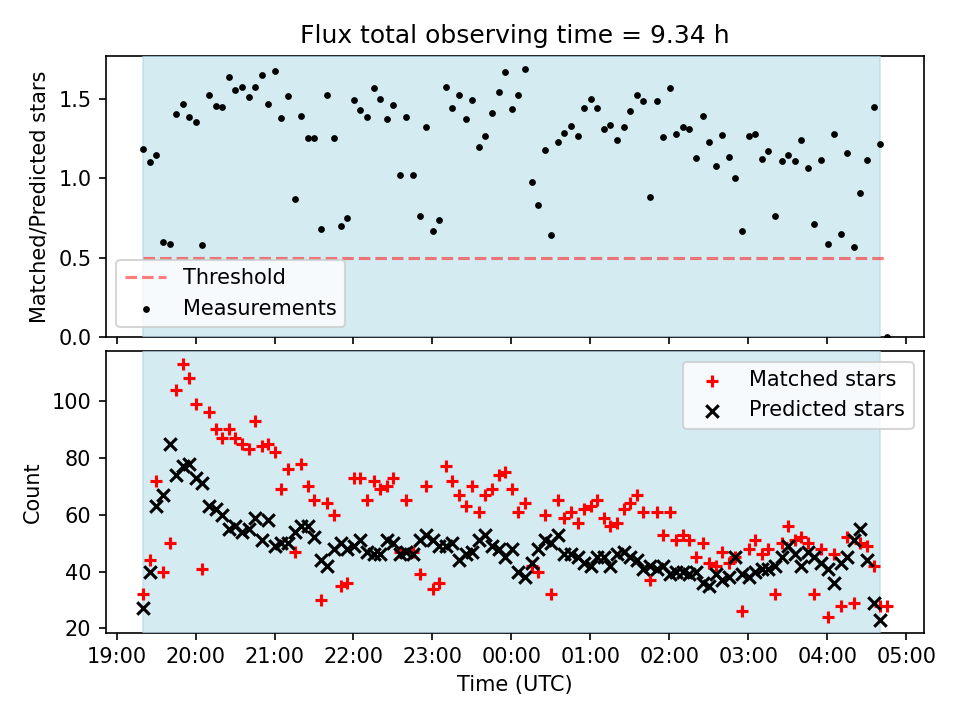 Flux total observing time = 9.34 h

Matched/Predicted stars

1.5
1.0
0.5
0.0

Threshold
Measurements

Count

100
80
60
40
20

Matched stars
Predicted stars

19:00 20:00 21:00 22:00 23:00 00:00 01:00 02:00 03:00 04:00 05:00

Time (UTC)